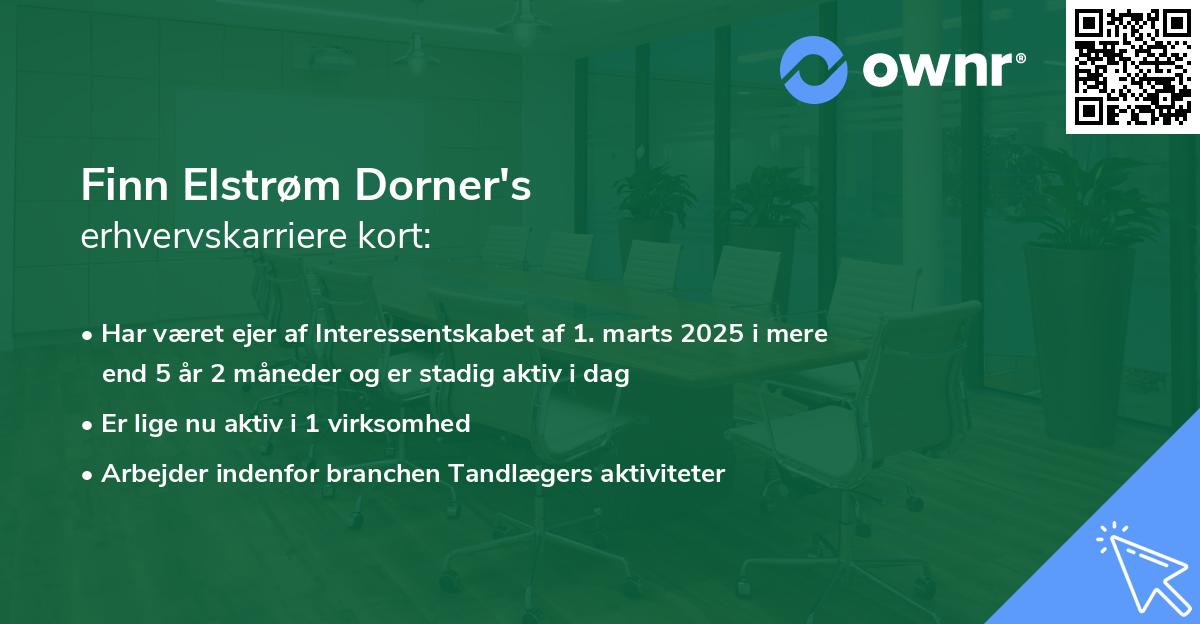 ownr®

Finn Elstrøm Dorner's
erhvervskarriere kort:

• Har været ejer af Interessentskabet af 1. marts 2025 i mere end 5 år 2 måneder og er stadig aktiv i dag

• Er lige nu aktiv i 1 virksomhed

• Arbejder indenfor branchen Tandlægers aktiviteter